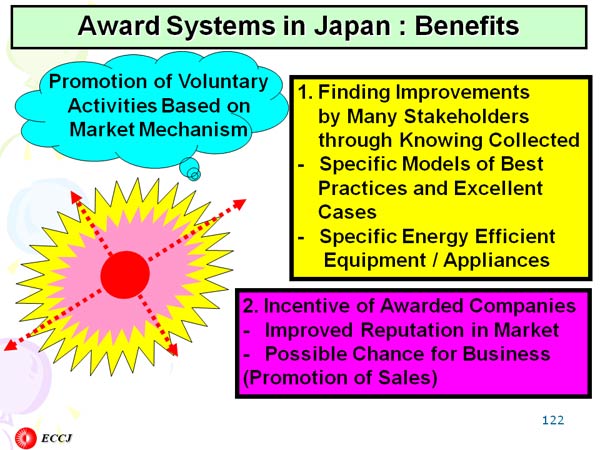 Award Systems in Japan : Benefits

Promotion of Voluntary Activities Based on Market Mechanism

1. Finding Improvements by Many Stakeholders through Knowing Collected
- Specific Models of Best Practices and Excellent Cases
- Specific Energy Efficient Equipment / Appliances

2. Incentive of Awarded Companies
- Improved Reputation in Market
- Possible Chance for Business (Promotion of Sales)

122

ECCJ